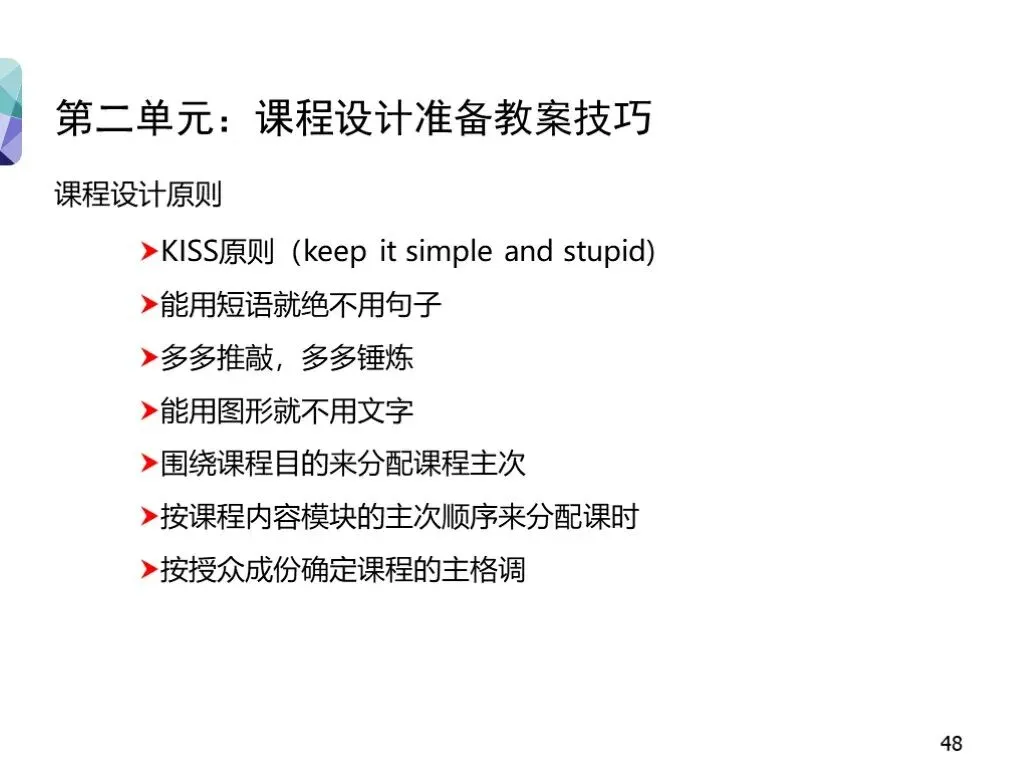 第二单元：课程设计准备教案技巧

课程设计原则

KISS原则（keep it simple and stupid)

能用短语就绝不用句子

多多推敲，多多锤炼

能用图形就不用文字

围绕课程目的来分配课程主次

按课程内容模块的主次顺序来分配课时

按授众成份确定课程的主格调

48